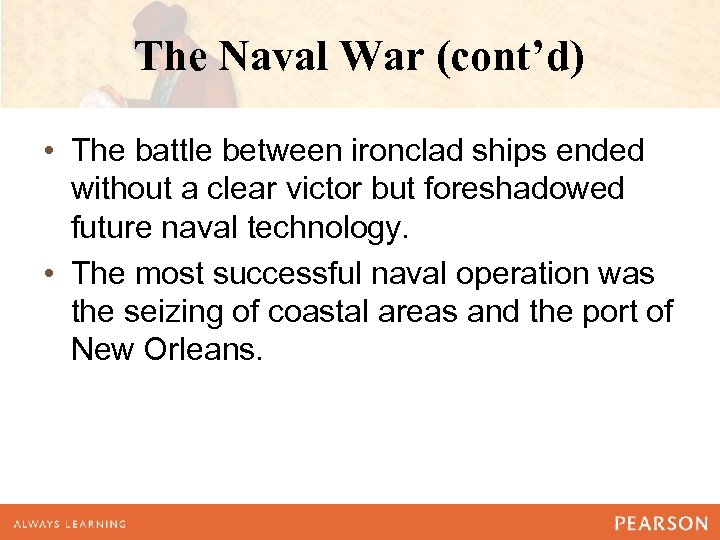 The Naval War (cont’d)

• The battle between ironclad ships ended without a clear victor but foreshadowed future naval technology.

• The most successful naval operation was the seizing of coastal areas and the port of New Orleans.

ALWAYS LEARNING

PEARSON